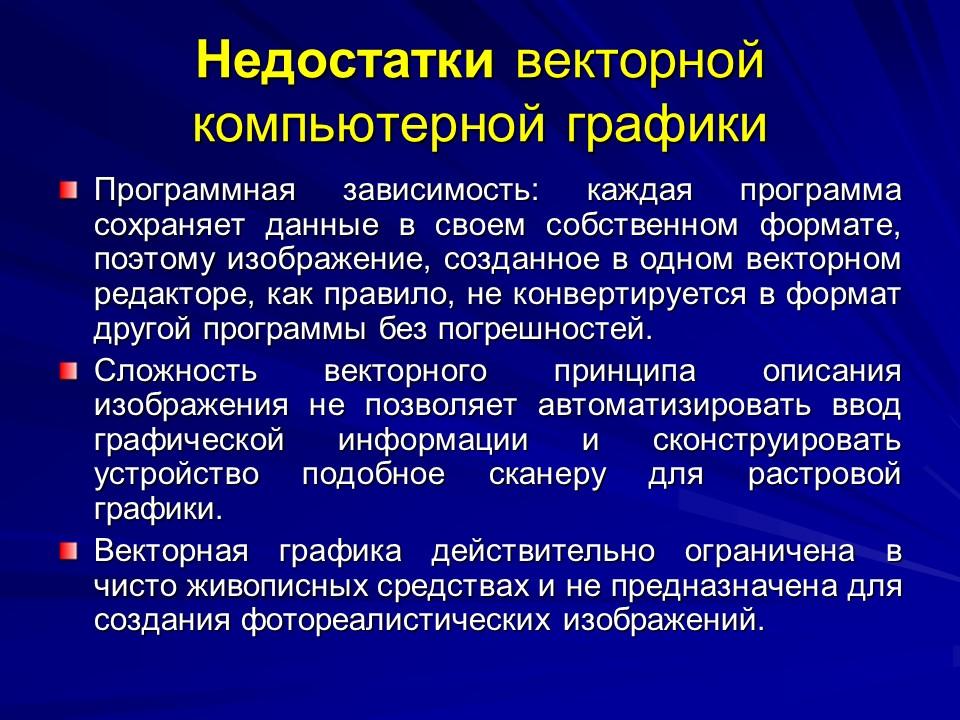 Недостатки векторной компьютерной графики

Программная зависимость: каждая программа сохраняет данные в своем собственном формате, поэтому изображение, созданное в одном векторном редакторе, как правило, не конвертируется в формат другой программы без погрешностей.

Сложность векторного принципа описания изображения не позволяет автоматизировать ввод графической информации и сконструировать устройство подобное сканеру для растровой графики.

Векторная графика действительно ограничена в чисто живописных средствах и не предназначена для создания фотореалистических изображений.